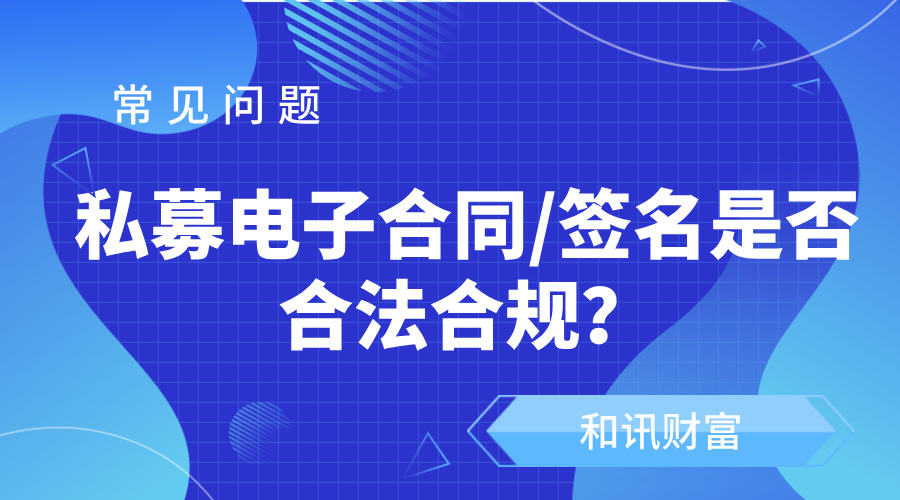 常见问题

私募电子合同/签名是否合法合规?

和讯财富